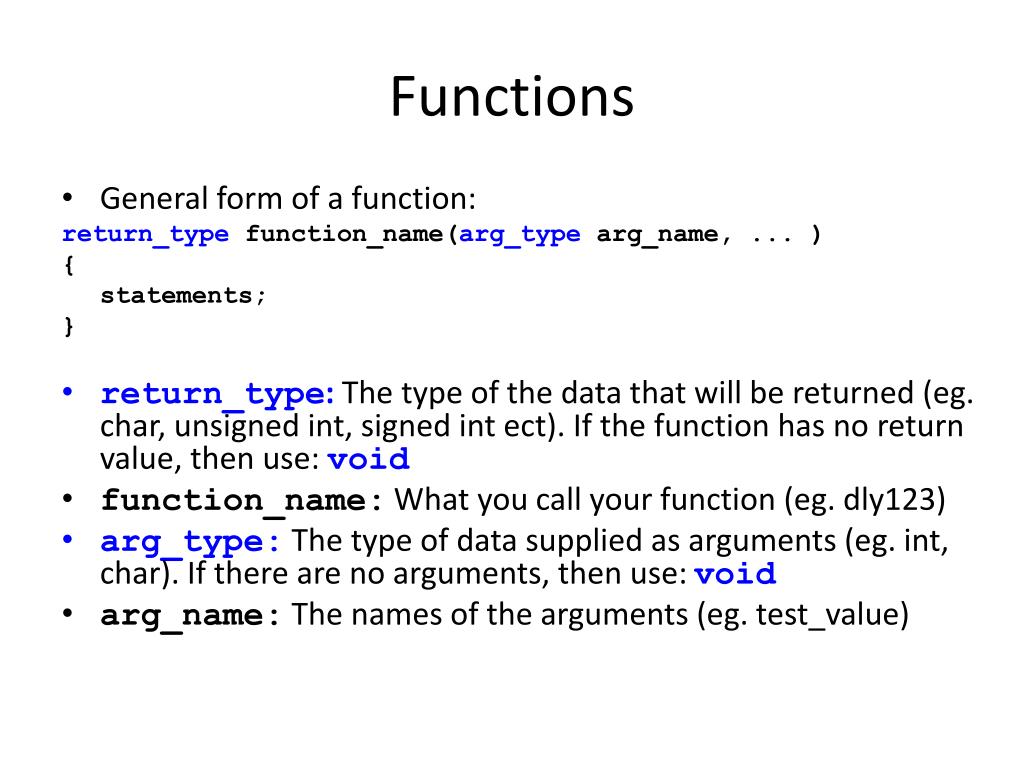 Functions

• General form of a function:
return_type function_name(arg_type arg_name, ... )
{
  statements;
}

• return_type: The type of the data that will be returned (eg. char, unsigned int, signed int ect). If the function has no return value, then use: void
• function_name: What you call your function (eg. dly123)
• arg_type: The type of data supplied as arguments (eg. int, char). If there are no arguments, then use: void
• arg_name: The names of the arguments (eg. test_value)